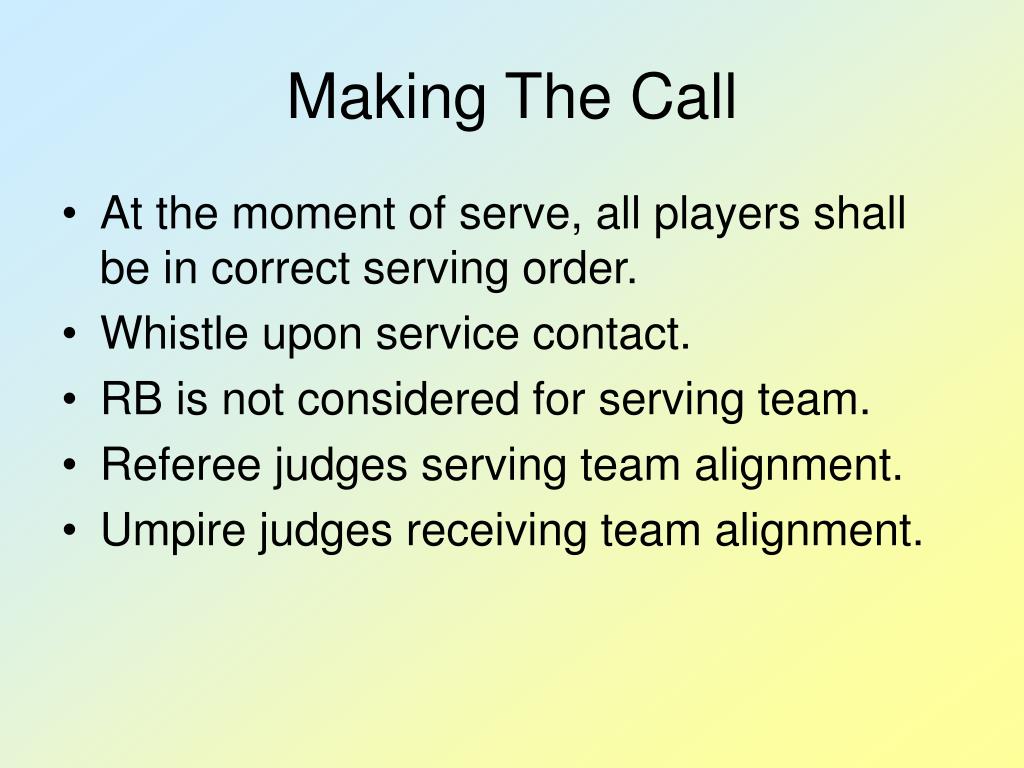 Making The Call

• At the moment of serve, all players shall be in correct serving order.
• Whistle upon service contact.
• RB is not considered for serving team.
• Referee judges serving team alignment.
• Umpire judges receiving team alignment.